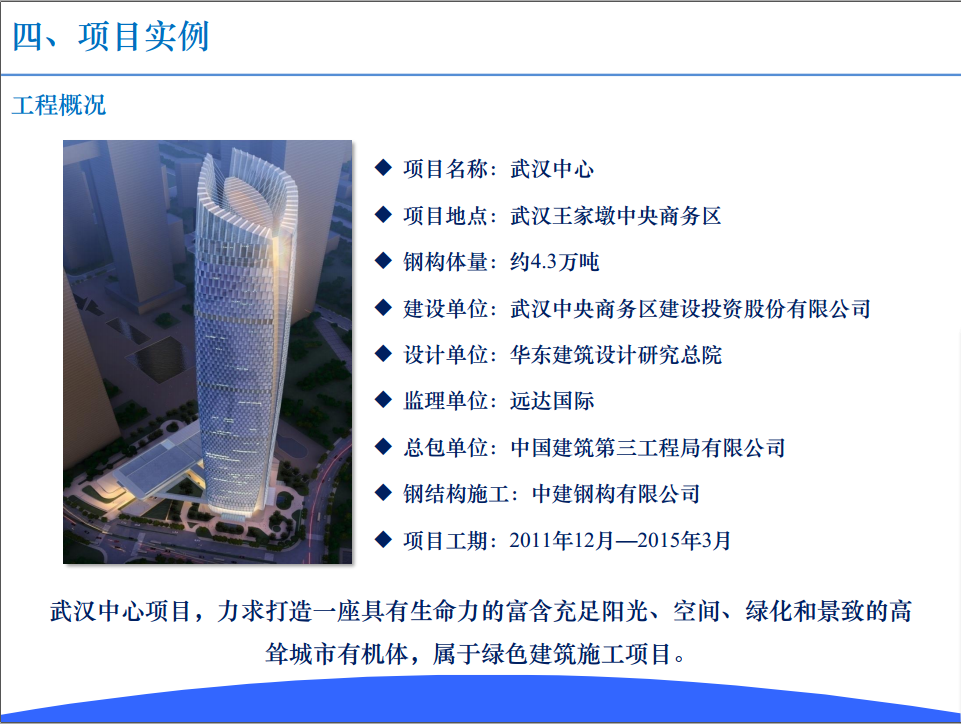 四、项目实例

工程概况

◆ 项目名称：武汉中心

◆ 项目地点：武汉王家墩中央商务区

◆ 钢构体量：约4.3万吨

◆ 建设单位：武汉中央商务区建设投资股份有限公司

◆ 设计单位：华东建筑设计研究总院

◆ 监理单位：远达国际

◆ 总包单位：中国建筑第三工程局有限公司

◆ 钢结构施工：中建钢构有限公司

◆ 项目工期：2011年12月—2015年3月

武汉中心项目，力求打造一座具有生命力的富含充足阳光、空间、绿化和景致的高耸城市有机体，属于绿色建筑施工项目。